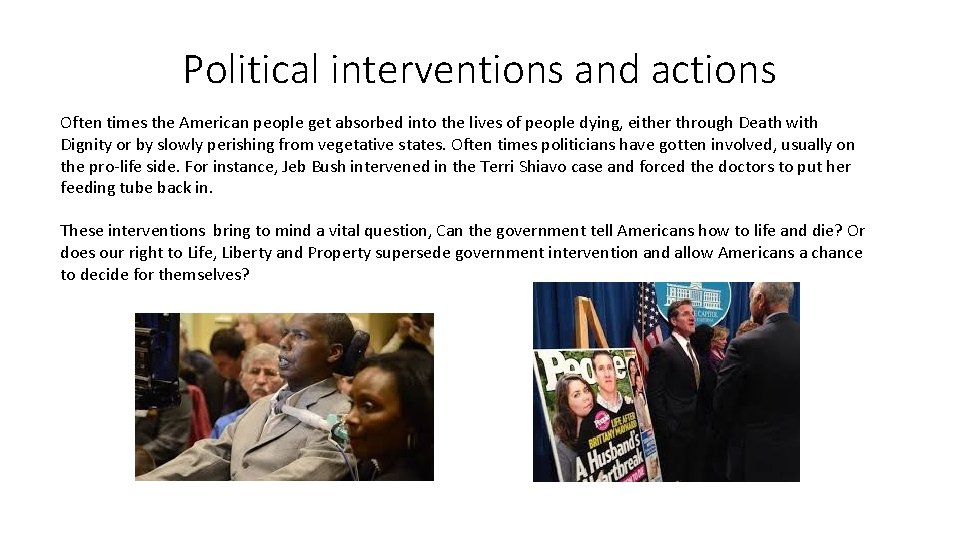 Political interventions and actions

Often times the American people get absorbed into the lives of people dying, either through Death with Dignity or by slowly perishing from vegetative states. Often times politicians have gotten involved, usually on the pro-life side. For instance, Jeb Bush intervened in the Terri Shiavo case and forced the doctors to put her feeding tube back in.

These interventions bring to mind a vital question, Can the government tell Americans how to life and die? Or does our right to Life, Liberty and Property supersede government intervention and allow Americans a chance to decide for themselves?

People

LIFE AFTER BRITTANY MAYNARD

A Husband's Heartbreak